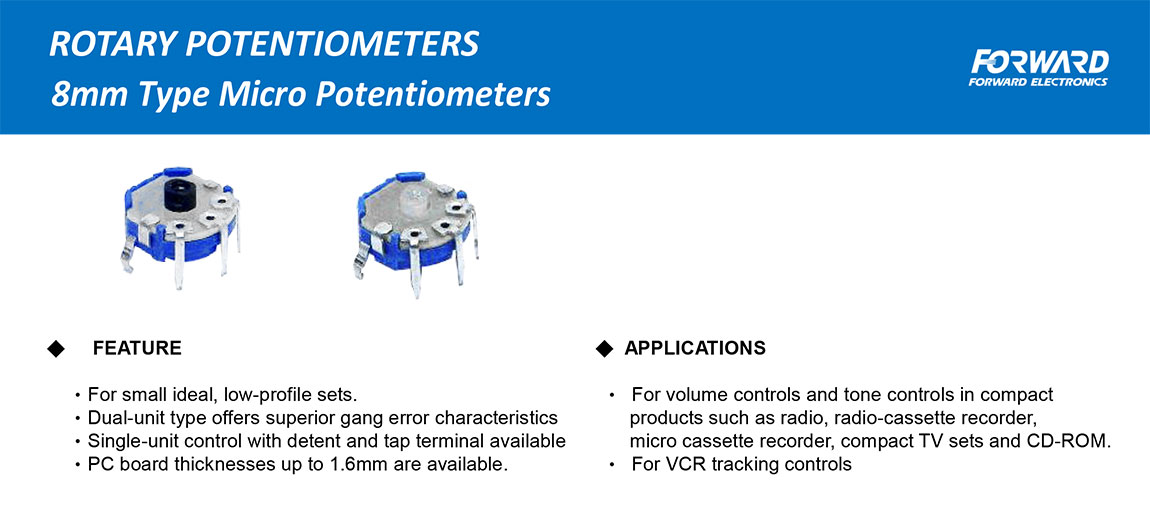 ROTARY POTENTIOMETERS
8mm Type Micro Potentiometers

FORWARD
FORWARD ELECTRONICS

◆ FEATURE

• For small ideal, low-profile sets.
• Dual-unit type offers superior gang error characteristics
• Single-unit control with detent and tap terminal available
• PC board thicknesses up to 1.6mm are available.

◆ APPLICATIONS

• For volume controls and tone controls in compact products such as radio, radio-cassette recorder, micro cassette recorder, compact TV sets and CD-ROM.
• For VCR tracking controls